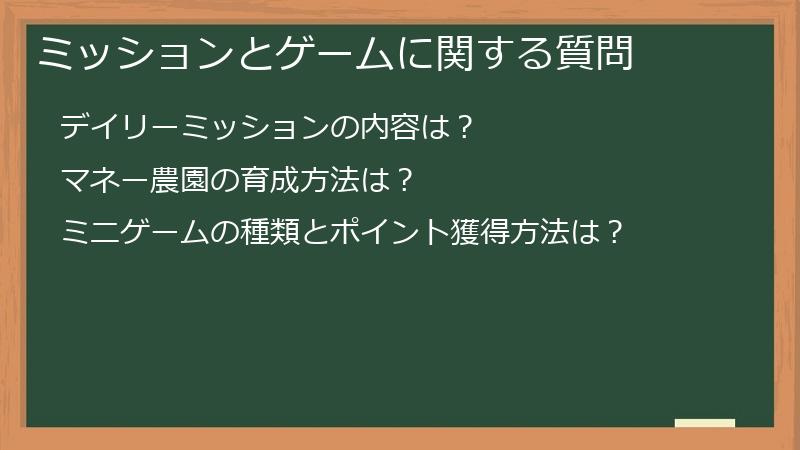 ミッションとゲームに関する質問

デイリーミッションの内容は？

マネー農園の育成方法は？

ミニゲームの種類とポイント獲得方法は？